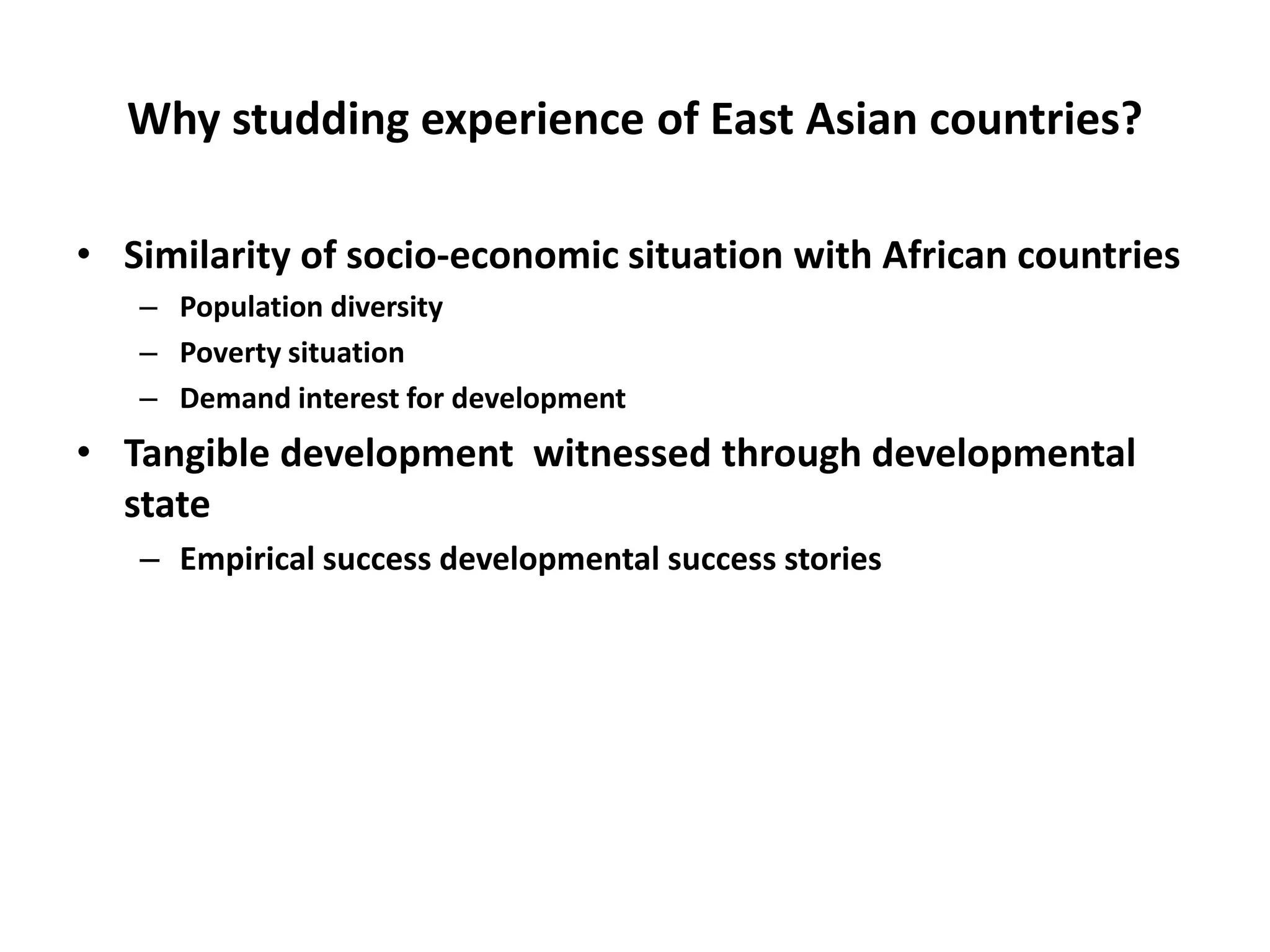 Why studding experience of East Asian countries?

• Similarity of socio-economic situation with African countries
– Population diversity
– Poverty situation
– Demand interest for development
• Tangible development witnessed through developmental state
– Empirical success developmental success stories